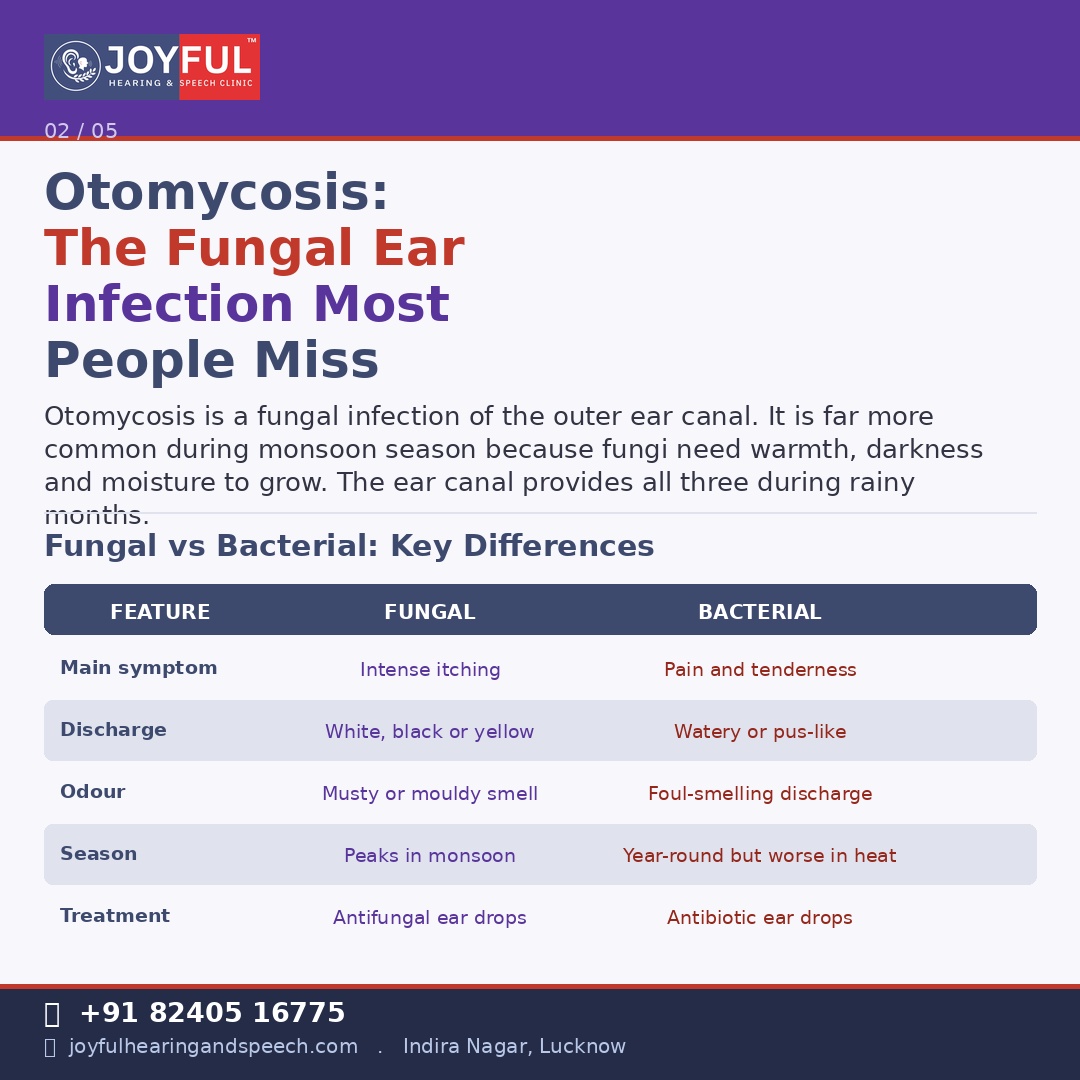 JOYFUL™
HEARING & SPEECH CLINIC

02 / 05

Otomycosis:
The Fungal Ear
Infection Most
People Miss

Otomycosis is a fungal infection of the outer ear canal. It is far more common during monsoon season because fungi need warmth, darkness and moisture to grow. The ear canal provides all three during rainy months.

Fungal vs Bacterial: Key Differences

| FEATURE | FUNGAL | BACTERIAL |
|---|---|---|
| Main symptom | Intense itching | Pain and tenderness |
| Discharge | White, black or yellow | Watery or pus-like |
| Odour | Musty or mouldy smell | Foul-smelling discharge |
| Season | Peaks in monsoon | Year-round but worse in heat |
| Treatment | Antifungal ear drops | Antibiotic ear drops |

+91 82405 16775
joyfulhearingandspeech.com . Indira Nagar, Lucknow